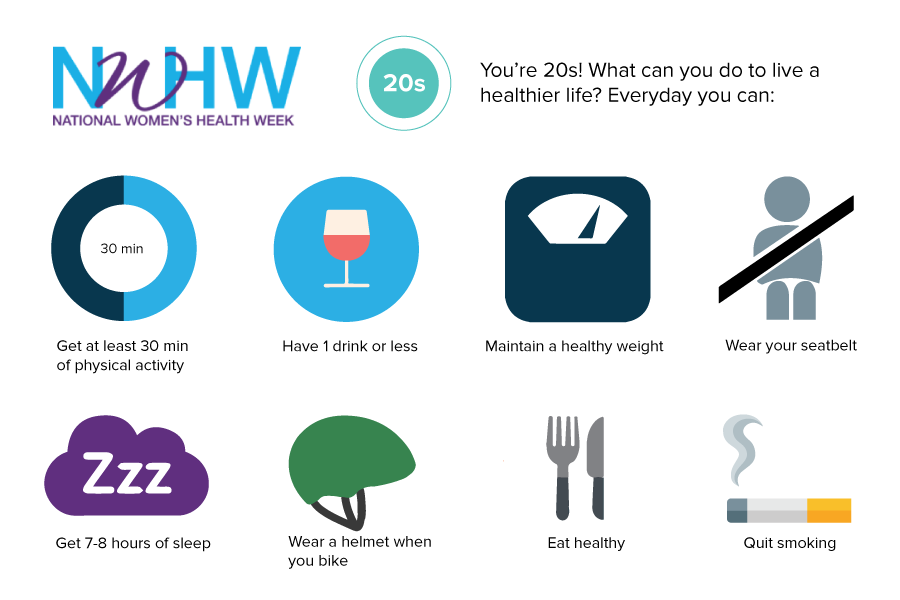 NWHW
NATIONAL WOMEN'S HEALTH WEEK

20s

You're 20s! What can you do to live a healthier life? Everyday you can:

30 min

Get at least 30 min of physical activity

Have 1 drink or less

Maintain a healthy weight

Wear your seatbelt

Zzz

Get 7-8 hours of sleep

Wear a helmet when you bike

Eat healthy

Quit smoking